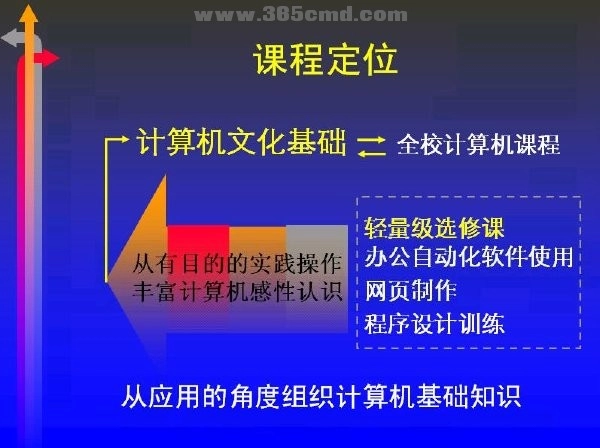 www.385cmd.com

课程定位

计算机文化基础 全校计算机课程

从有目的的实践操作
丰富计算机感性认识

轻量级选修课
办公自动化软件使用
网页制作
程序设计训练

从应用的角度组织计算机基础知识